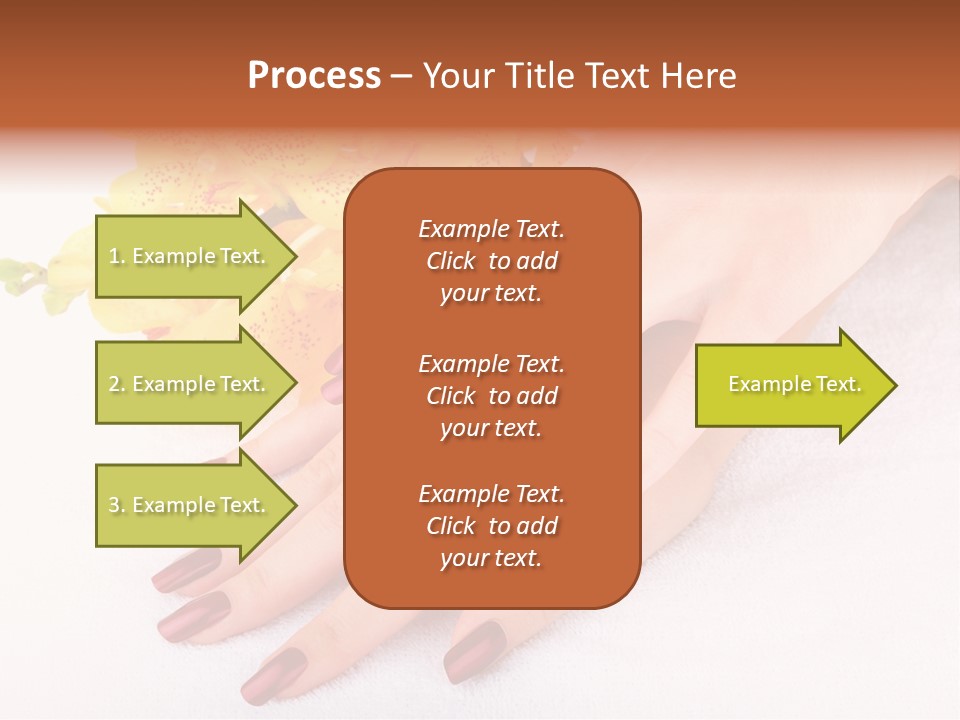 Process – Your Title Text Here

1. Example Text.

2. Example Text.

3. Example Text.

Example Text. Click to add your text.

Example Text. Click to add your text.

Example Text. Click to add your text.

Example Text.